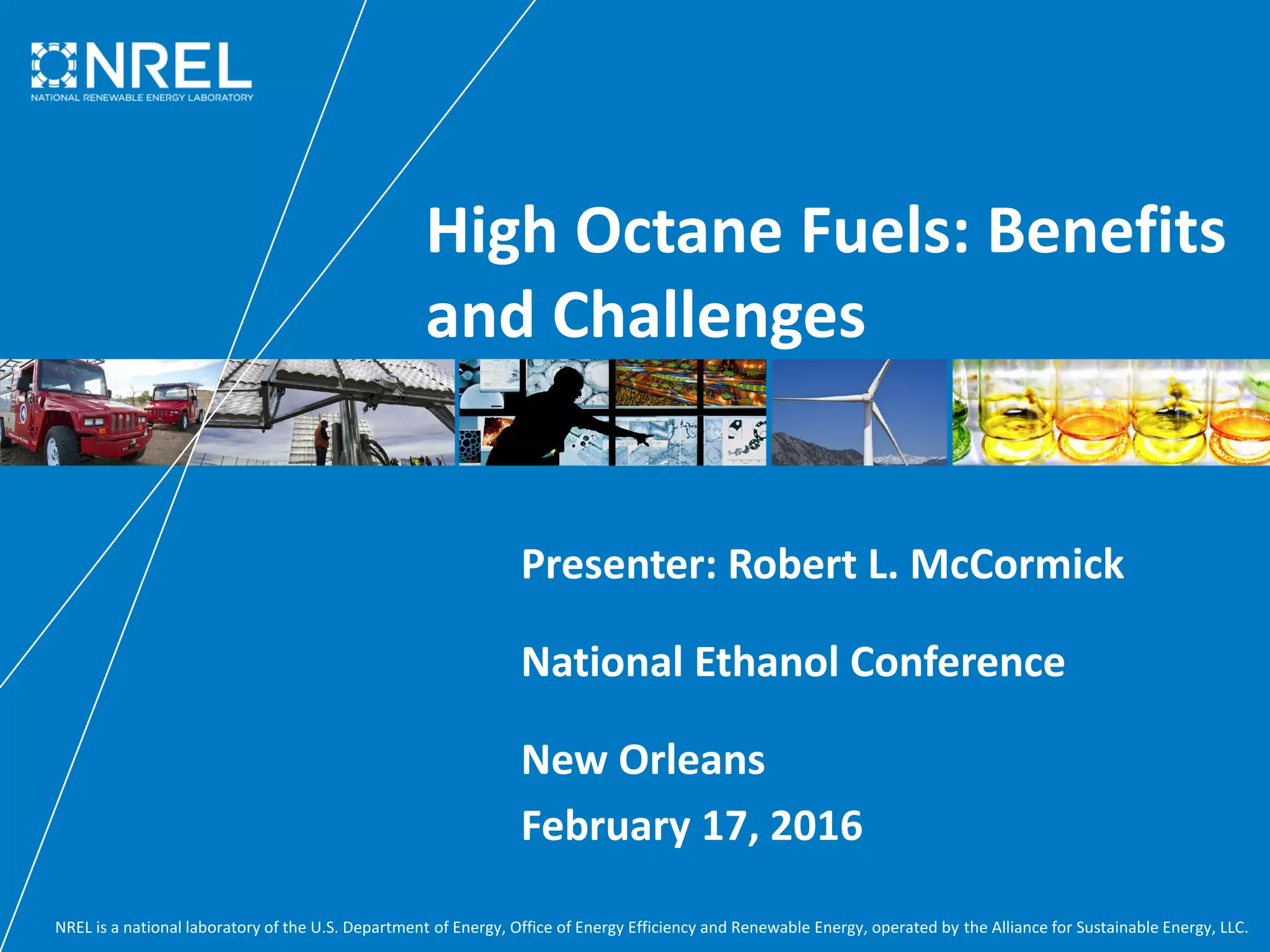 NREL
NATIONAL RENEWABLE ENERGY LABORATORY

High Octane Fuels: Benefits and Challenges

Presenter: Robert L. McCormick

National Ethanol Conference

New Orleans

February 17, 2016

NREL is a national laboratory of the U.S. Department of Energy, Office of Energy Efficiency and Renewable Energy, operated by the Alliance for Sustainable Energy, LLC.